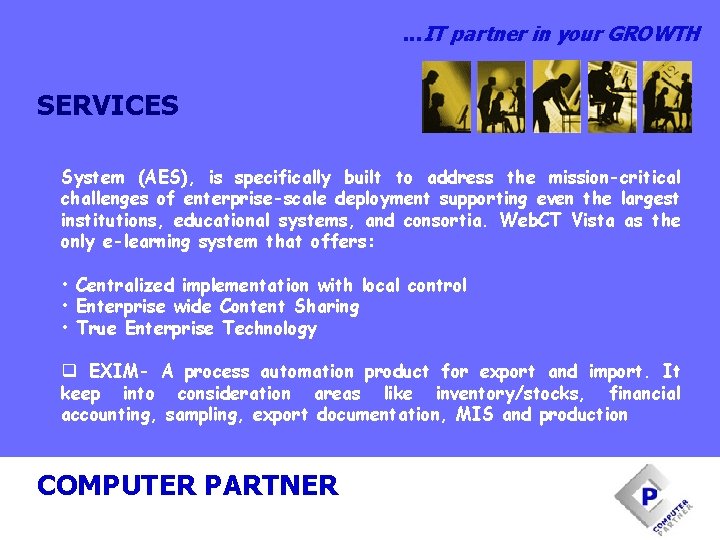 …IT partner in your GROWTH

SERVICES

System (AES), is specifically built to address the mission-critical challenges of enterprise-scale deployment supporting even the largest institutions, educational systems, and consortia. WebCT Vista as the only e-learning system that offers:

• Centralized implementation with local control
• Enterprise wide Content Sharing
• True Enterprise Technology

❑ EXIM- A process automation product for export and import. It keep into consideration areas like inventory/stocks, financial accounting, sampling, export documentation, MIS and production

COMPUTER PARTNER

P
COMPUTER PARTNER